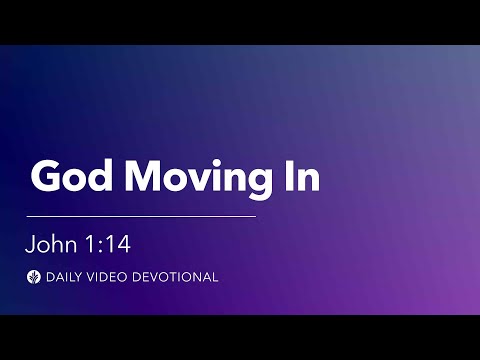 God Moving In

John 1:14

DAILY VIDEO DEVOTIONAL